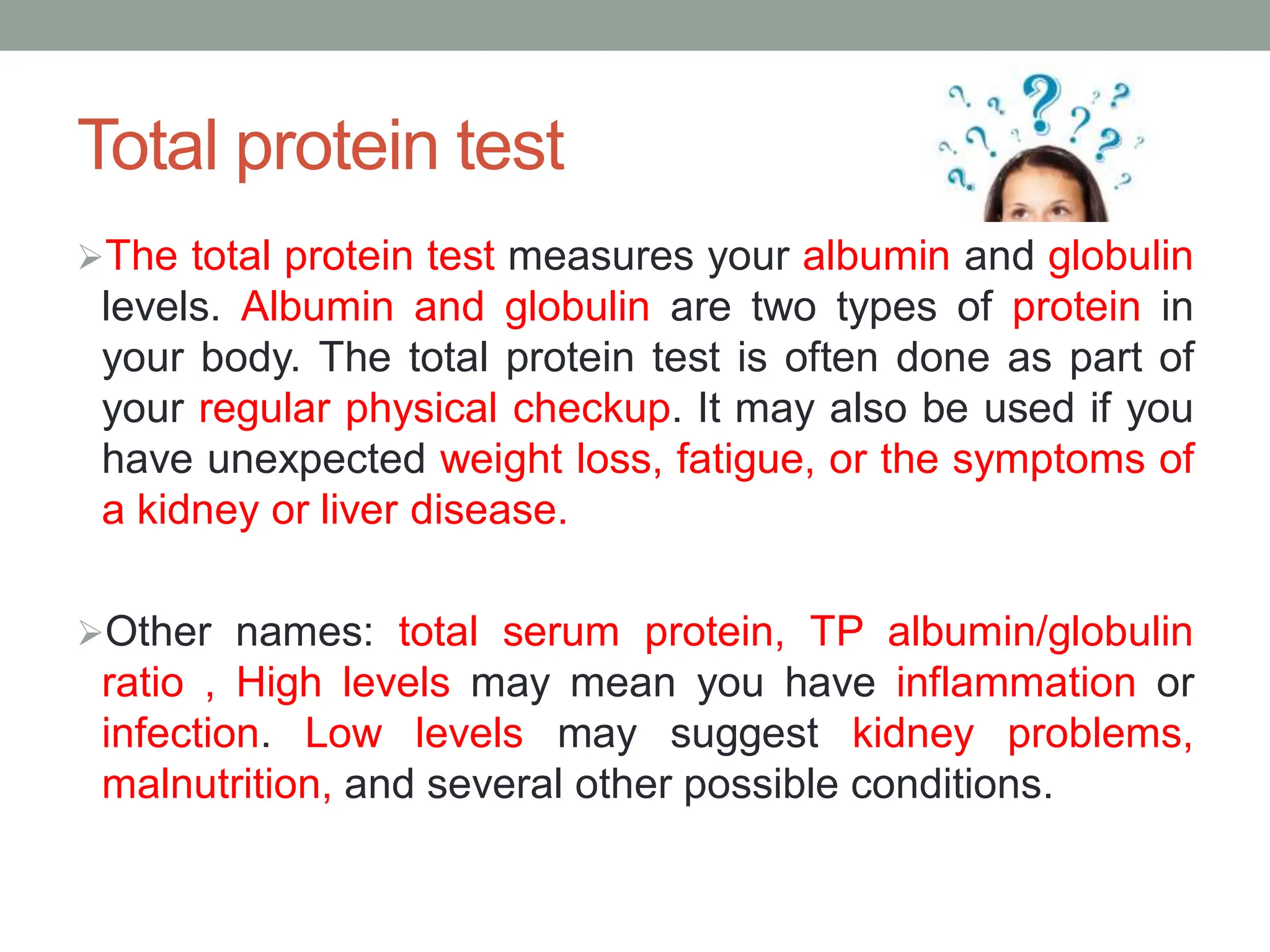 Total protein test

➢The total protein test measures your albumin and globulin levels. Albumin and globulin are two types of protein in your body. The total protein test is often done as part of your regular physical checkup. It may also be used if you have unexpected weight loss, fatigue, or the symptoms of a kidney or liver disease.

➢Other names: total serum protein, TP albumin/globulin ratio , High levels may mean you have inflammation or infection. Low levels may suggest kidney problems, malnutrition, and several other possible conditions.